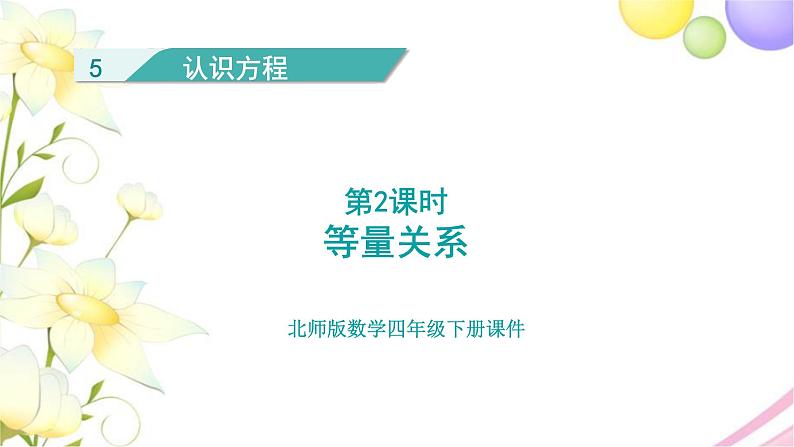 5 认识方程

第2课时
等量关系

北师版数学四年级下册课件